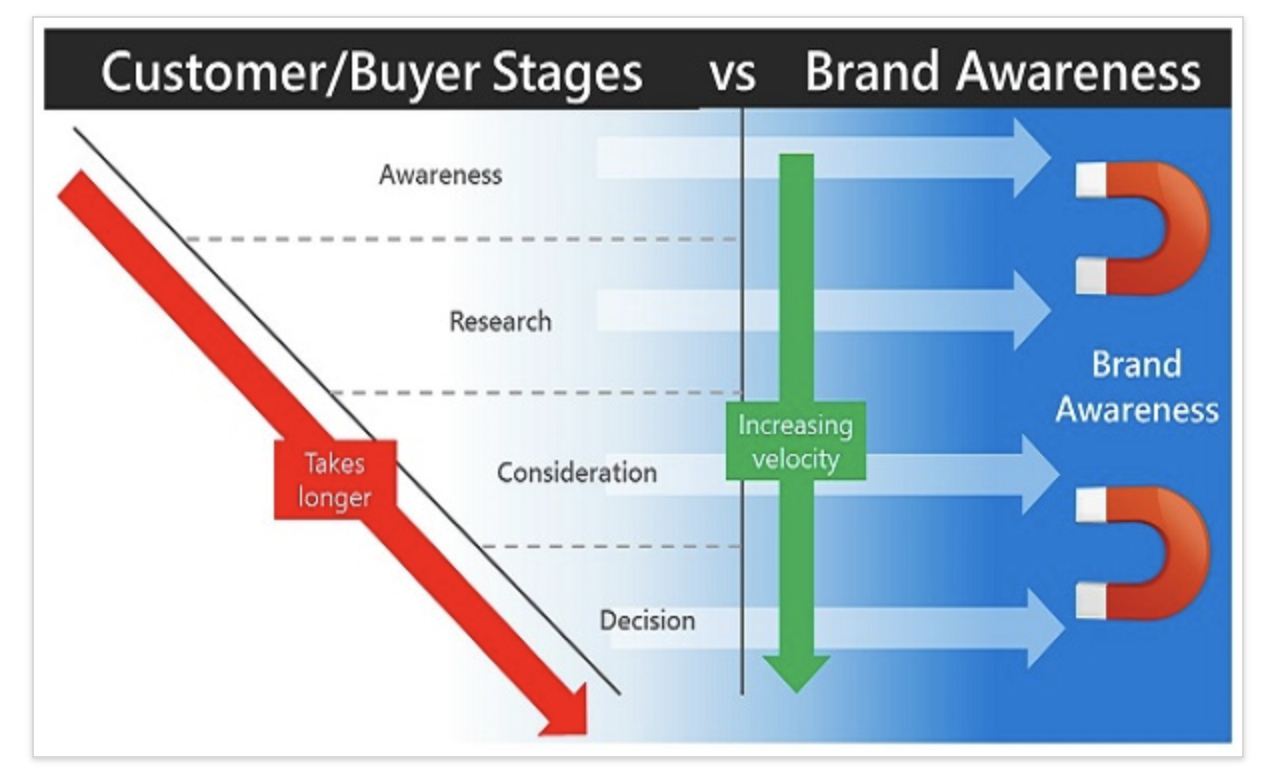 Customer/Buyer Stages vs Brand Awareness

Awareness

Research

Consideration

Decision

Takes longer

Increasing velocity

Brand Awareness